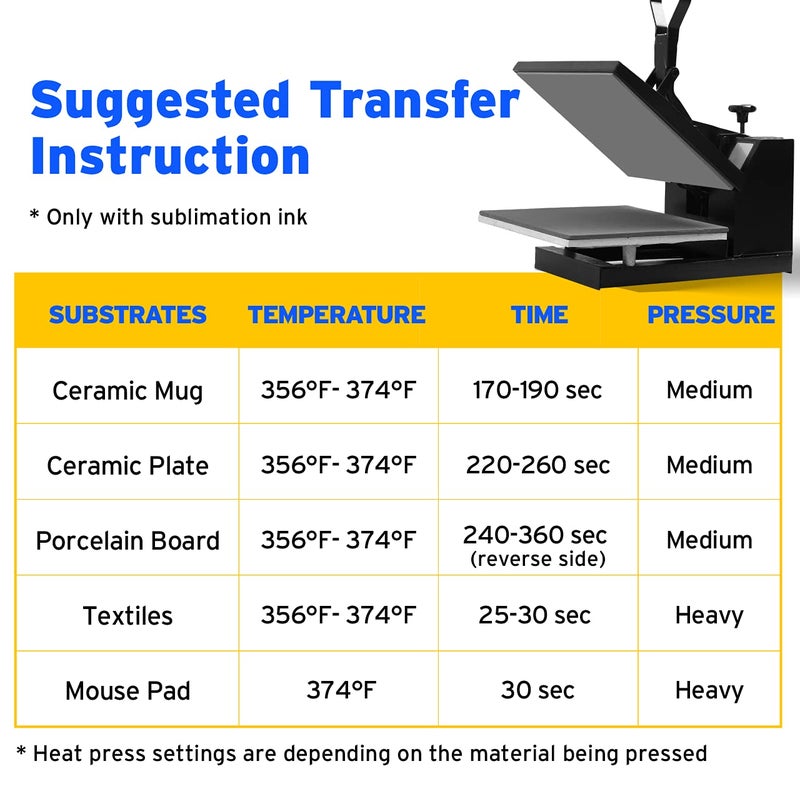 Suggested Transfer Instruction

* Only with sublimation ink

| SUBSTRATES | TEMPERATURE | TIME | PRESSURE |
|---|---|---|---|
| Ceramic Mug | 356°F- 374°F | 170-190 sec | Medium |
| Ceramic Plate | 356°F- 374°F | 220-260 sec | Medium |
| Porcelain Board | 356°F- 374°F | 240-360 sec (reverse side) | Medium |
| Textiles | 356°F- 374°F | 25-30 sec | Heavy |
| Mouse Pad | 374°F | 30 sec | Heavy |

* Heat press settings are depending on the material being pressed